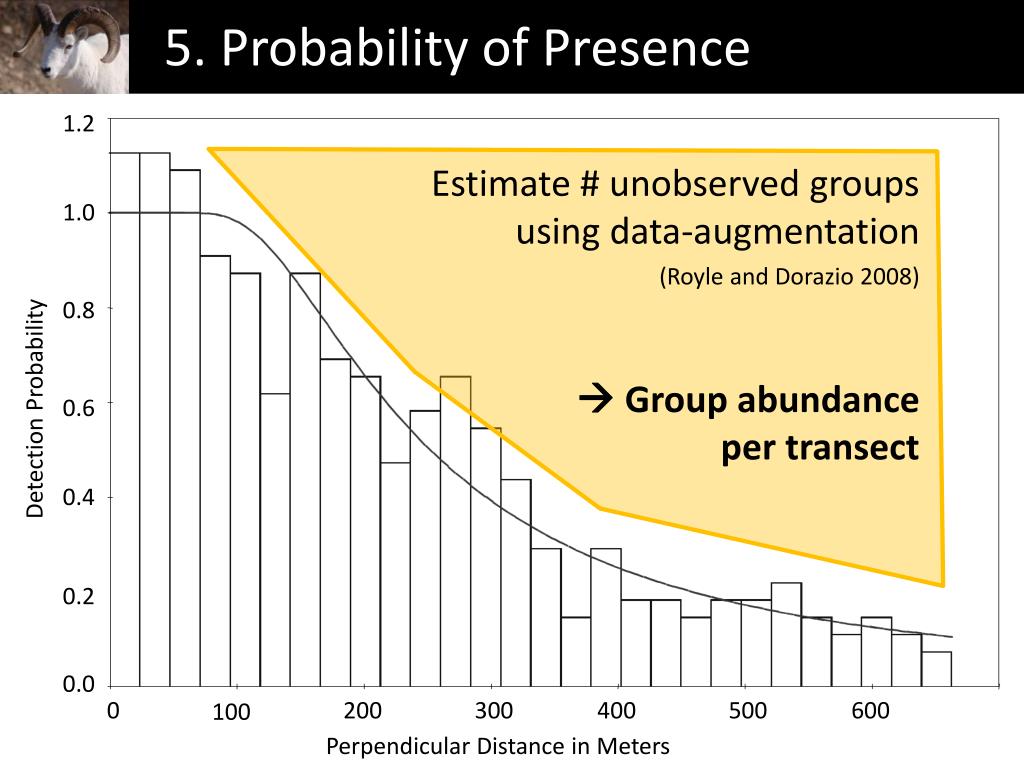 5. Probability of Presence

Estimate # unobserved groups using data-augmentation

(Royle and Dorazio 2008)

→ **Group abundance per transect**

Detection Probability

1.2
1.0
0.8
0.6
0.4
0.2
0.0

0
100
200
300
400
500
600

Perpendicular Distance in Meters